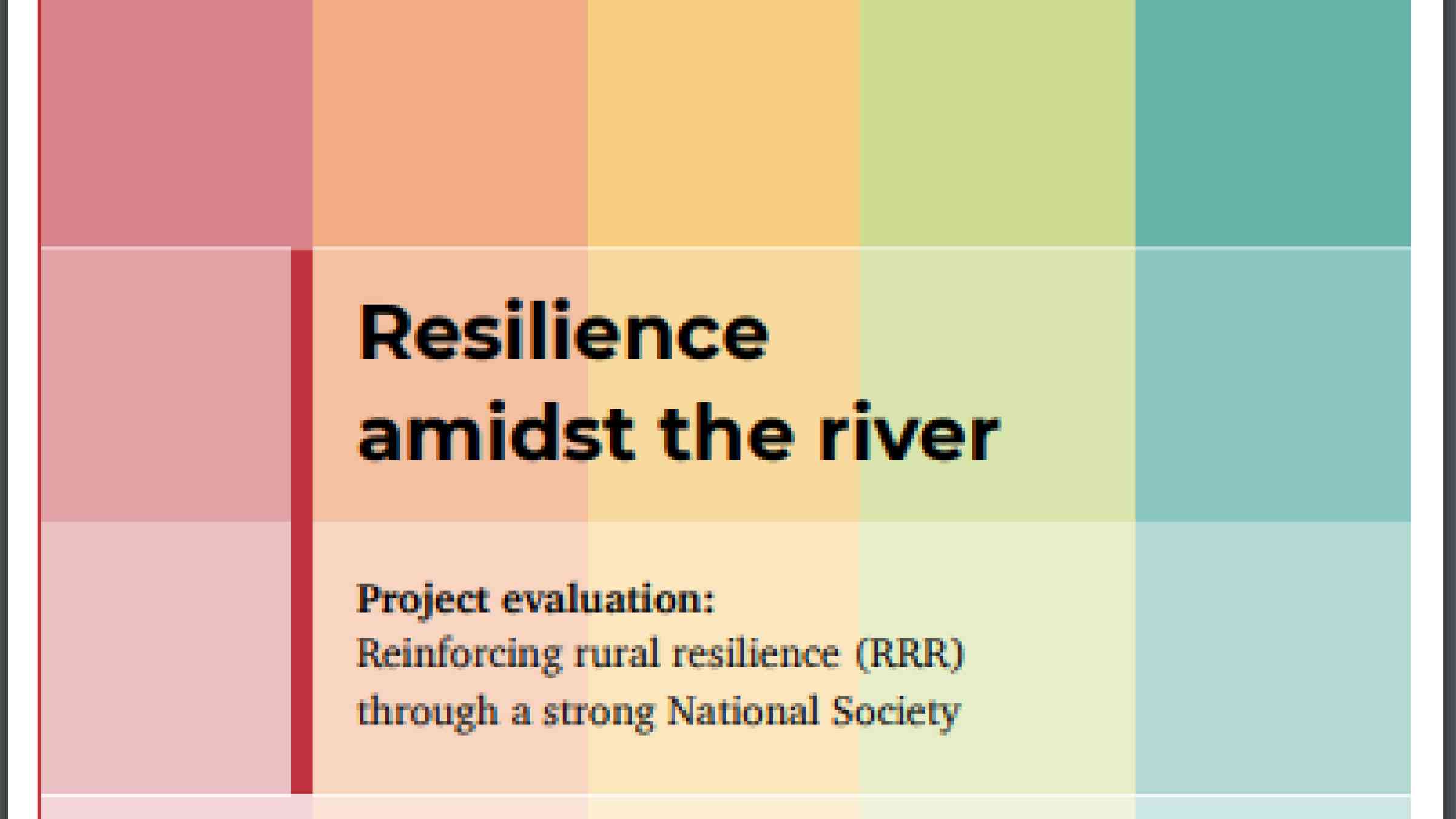 Resilience amidst the river

Project evaluation:
Reinforcing rural resilience (RRR) through a strong National Society